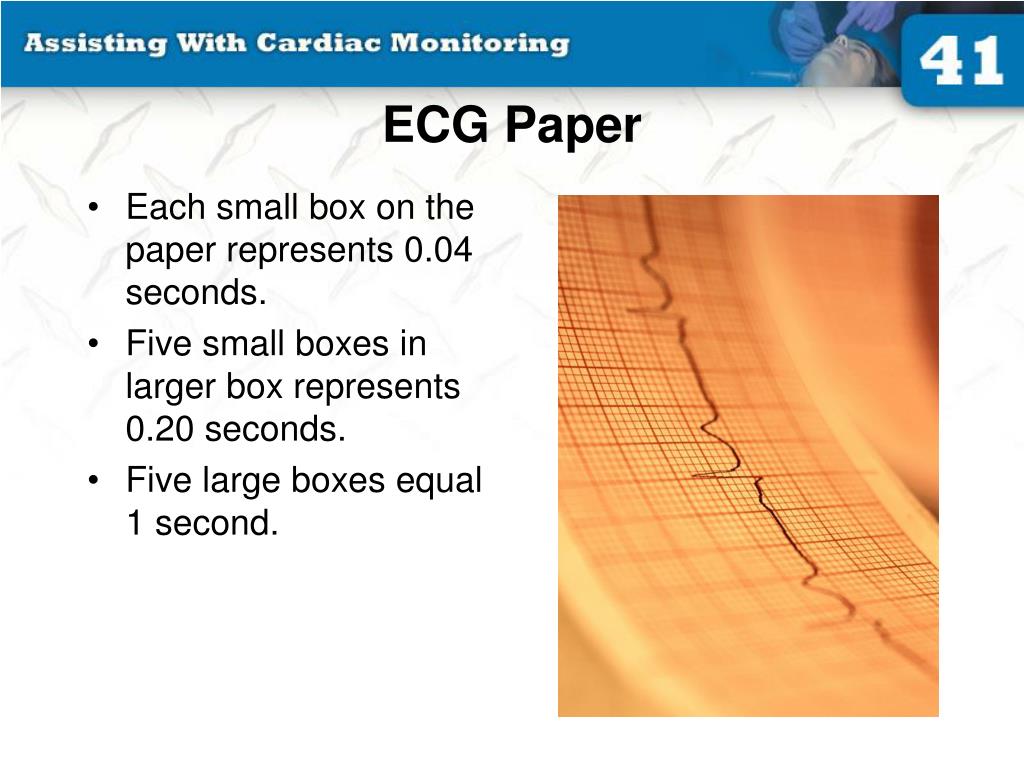 Assisting With Cardiac Monitoring

41

ECG Paper

• Each small box on the paper represents 0.04 seconds.
• Five small boxes in larger box represents 0.20 seconds.
• Five large boxes equal 1 second.